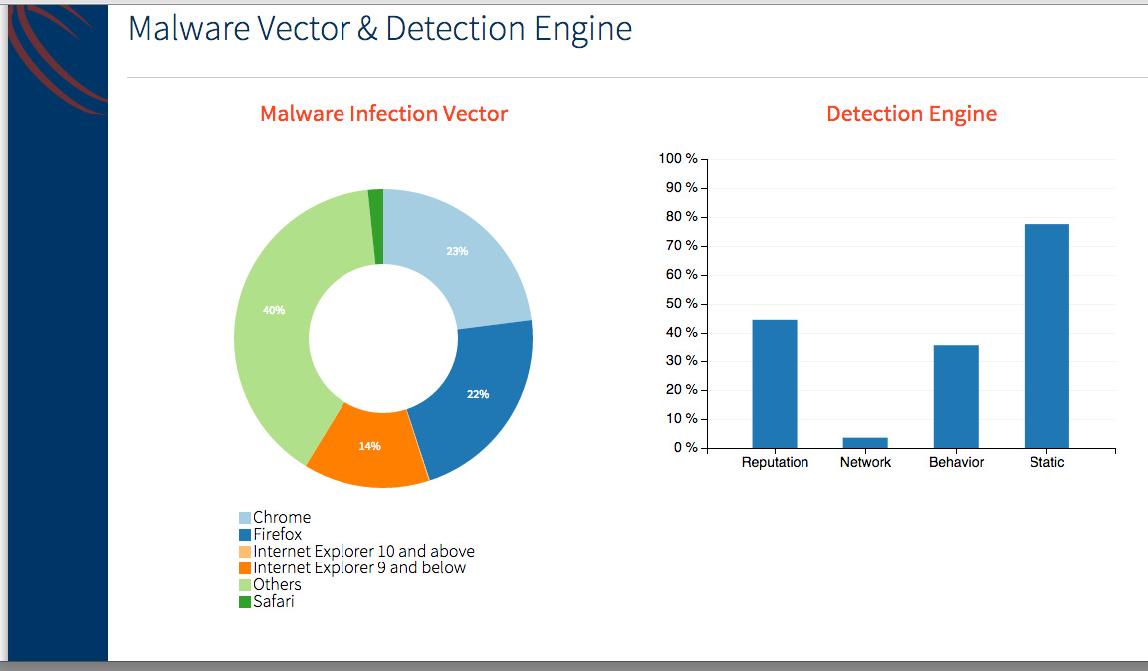 Malware Vector & Detection Engine

Malware Infection Vector

23%
22%
14%
40%

Chrome
Firefox
Internet Explorer 10 and above
Internet Explorer 9 and below
Others
Safari

Detection Engine

100 %
90 %
80 %
70 %
60 %
50 %
40 %
30 %
20 %
10 %
0 %

Reputation
Network
Behavior
Static